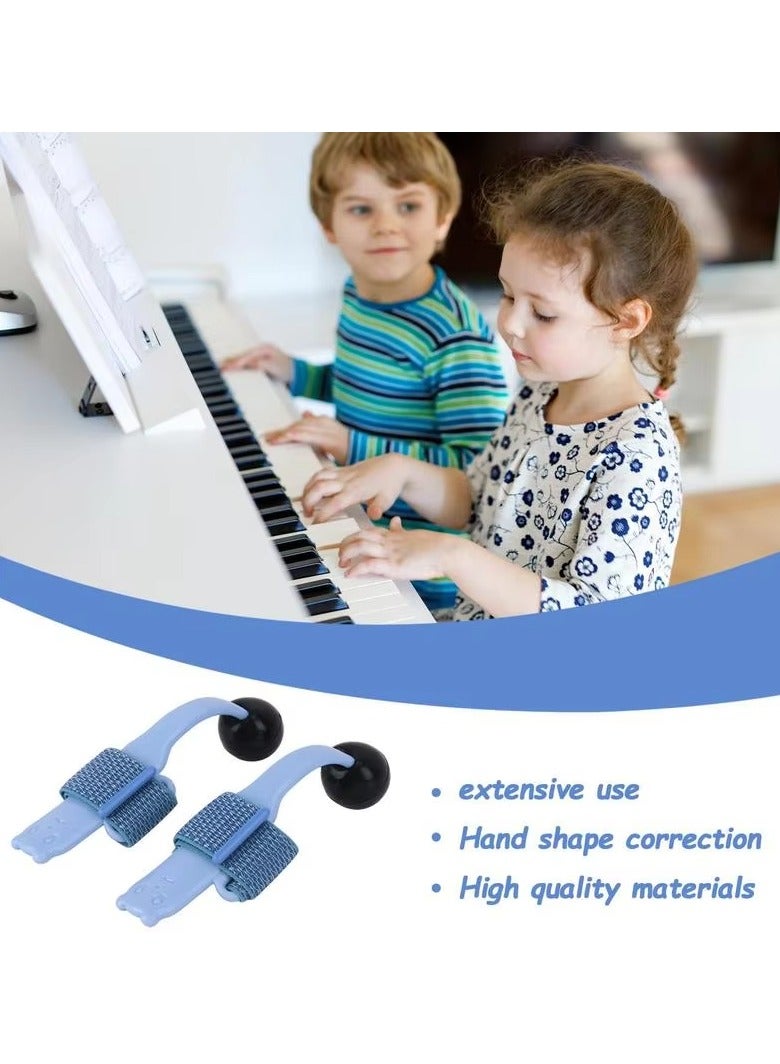 • extensive use
• Hand shape correction
• High quality materials